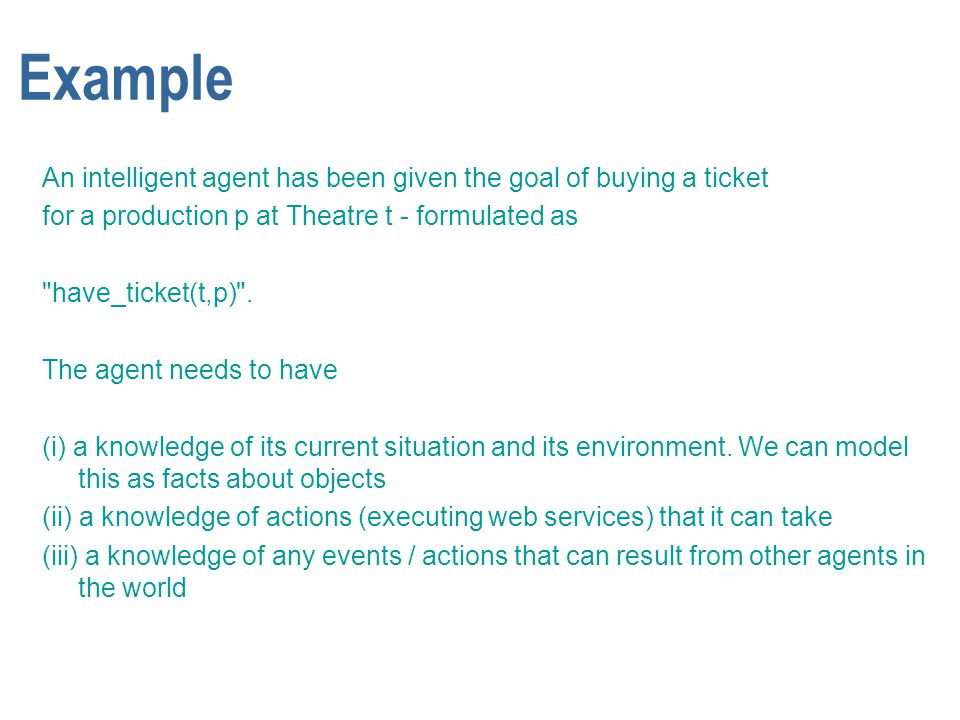 Example

An intelligent agent has been given the goal of buying a ticket for a production p at Theatre t - formulated as

"have_ticket(t,p)".

The agent needs to have

(i) a knowledge of its current situation and its environment. We can model this as facts about objects
(ii) a knowledge of actions (executing web services) that it can take
(iii) a knowledge of any events / actions that can result from other agents in the world